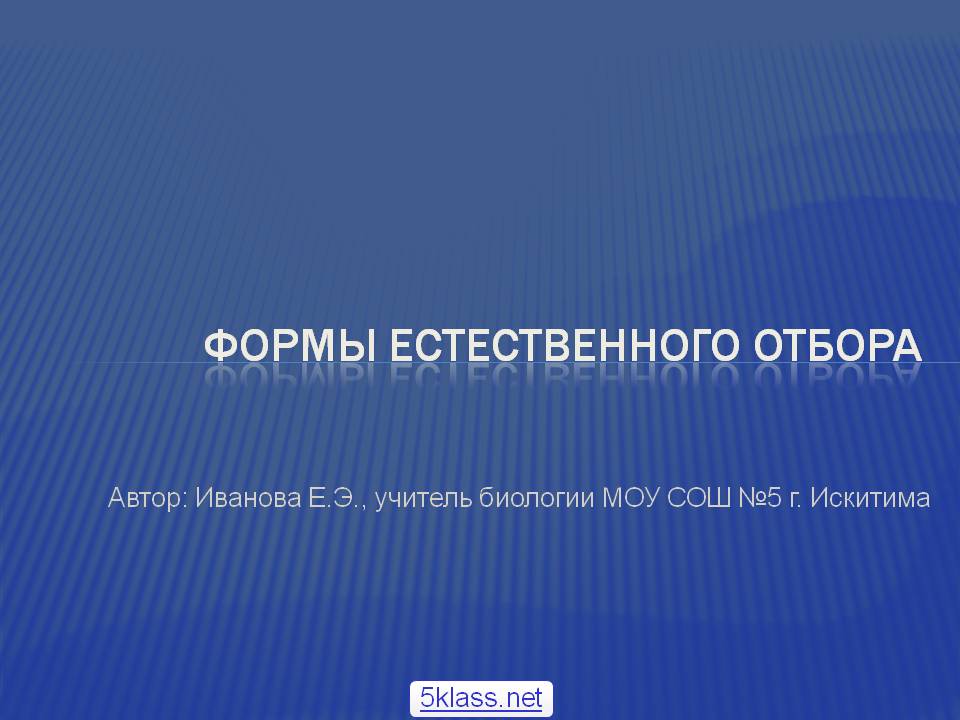 ФОРМЫ ЕСТЕСТВЕННОГО ОТБОРА

Автор: Иванова Е.Э., учитель биологии МОУ СОШ №5 г. Искитима

5klass.net